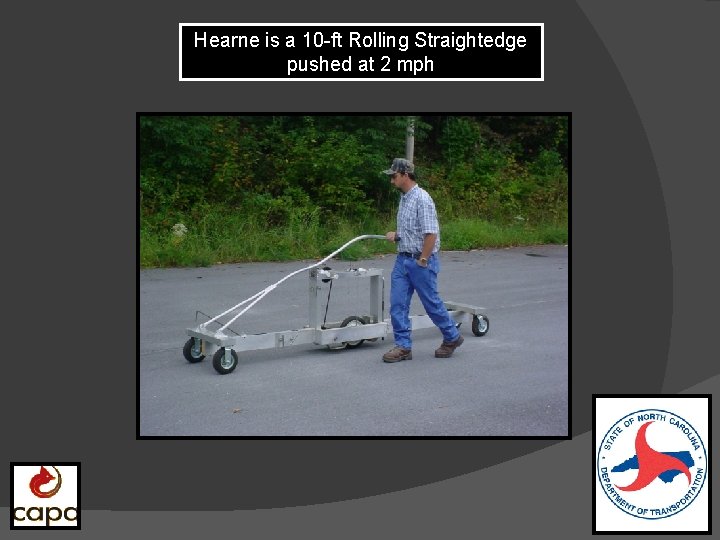 Hearne is a 10-ft Rolling Straightedge pushed at 2 mph

capa

STATE OF NORTH CAROLINA
DEPARTMENT OF TRANSPORTATION